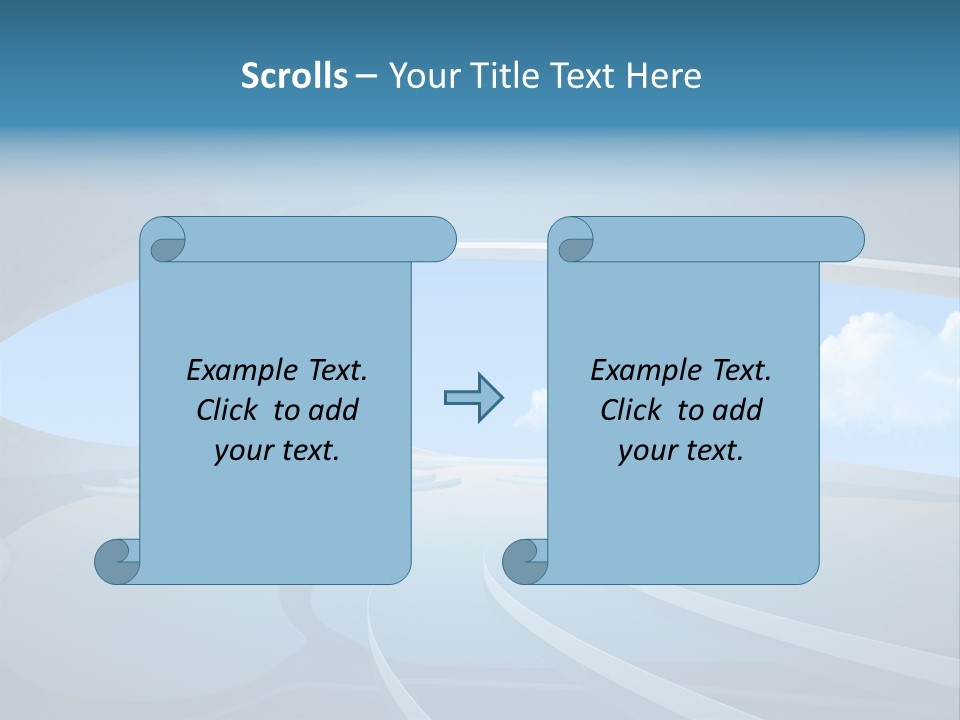 Scrolls – Your Title Text Here

Example Text. Click to add your text.

Example Text. Click to add your text.